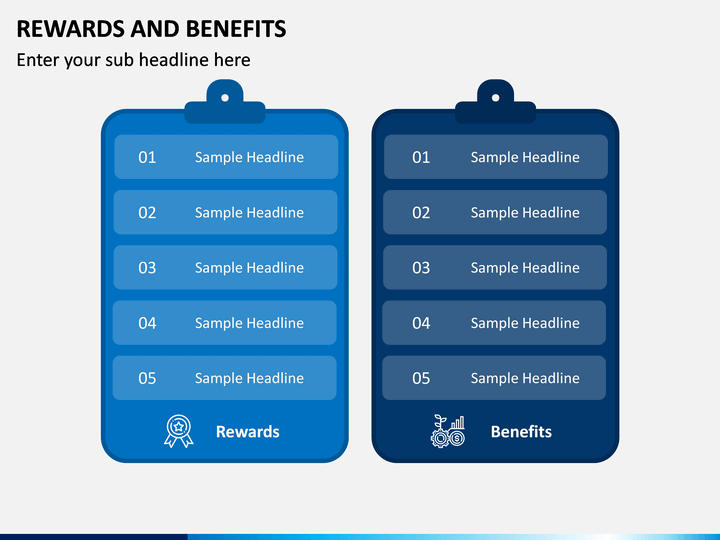 REWARDS AND BENEFITS

Enter your sub headline here

01 Sample Headline

02 Sample Headline

03 Sample Headline

04 Sample Headline

05 Sample Headline

Rewards

01 Sample Headline

02 Sample Headline

03 Sample Headline

04 Sample Headline

05 Sample Headline

Benefits